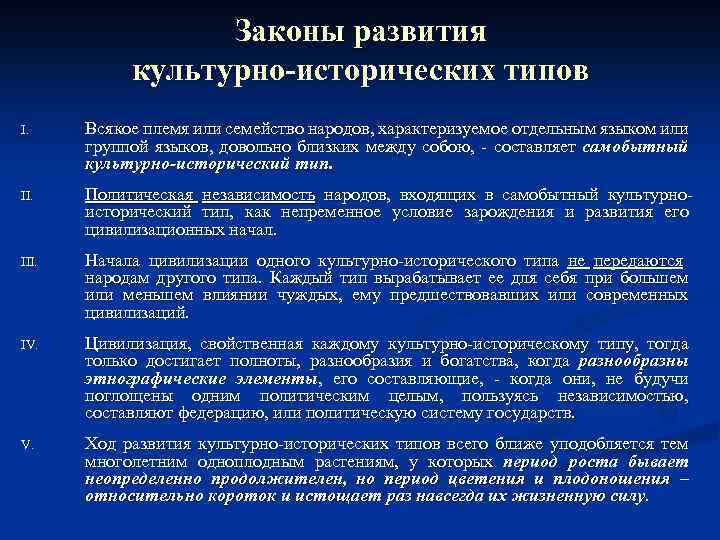 Законы развития культурно-исторических типов

I. Всякое племя или семейство народов, характеризуемое отдельным языком или группой языков, довольно близких между собою, - составляет самобытный культурно-исторический тип.

II. Политическая независимость народов, входящих в самобытный культурно-исторический тип, как непременное условие зарождения и развития его цивилизационных начал.

III. Начала цивилизации одного культурно-исторического типа не передаются народам другого типа. Каждый тип вырабатывает ее для себя при большем или меньшем влиянии чуждых, ему предшествовавших или современных цивилизаций.

IV. Цивилизация, свойственная каждому культурно-историческому типу, тогда только достигает полноты, разнообразия и богатства, когда разнообразны этнографические элементы, его составляющие, - когда они, не будучи поглощены одним политическим целым, пользуясь независимостью, составляют федерацию, или политическую систему государств.

V. Ход развития культурно-исторических типов всего ближе уподобляется тем многолетним одноплодным растениям, у которых период роста бывает неопределенно продолжителен, но период цветения и плодоношения – относительно короток и истощает раз навсегда их жизненную силу.